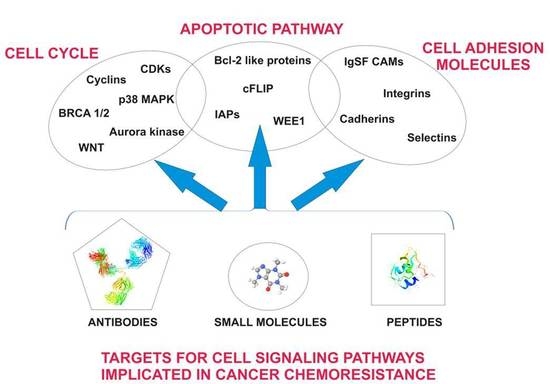 APOPTOTIC PATHWAY

CELL CYCLE

CELL ADHESION MOLECULES

CDKs
Cyclins
p38 MAPK
BRCA 1/2
Aurora kinase
WNT

Bcl-2 like proteins
cFLIP
IAPs
WEE1

IgSF CAMs
Integrins
Cadherins
Selectins

ANTIBODIES

SMALL MOLECULES

PEPTIDES

TARGETS FOR CELL SIGNALING PATHWAYS IMPLICATED IN CANCER CHEMORESISTANCE